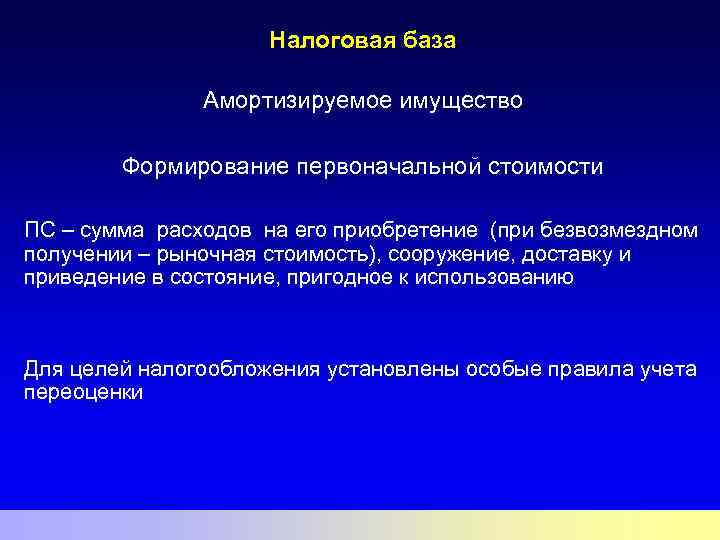 Налоговая база

Амортизируемое имущество

Формирование первоначальной стоимости

ПС – сумма расходов на его приобретение (при безвозмездном получении – рыночная стоимость), сооружение, доставку и приведение в состояние, пригодное к использованию

Для целей налогообложения установлены особые правила учета переоценки